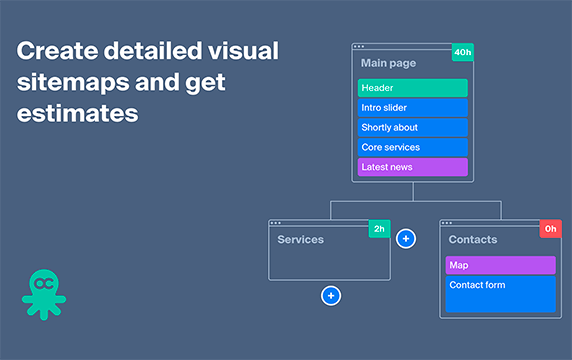 Create detailed visual sitemaps and get estimates

Main page
40h
Header
Intro slider
Shortly about
Core services
Latest news

Services
2h
+
+

Contacts
0h
Map
Contact form